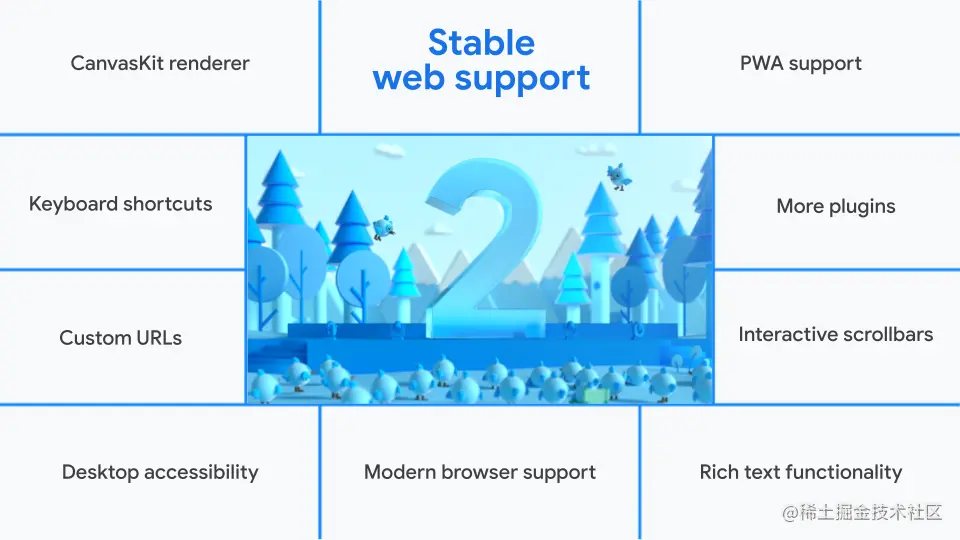 CanvasKit renderer

Stable web support

PWA support

Keyboard shortcuts

2

More plugins

Custom URLs

Interactive scrollbars

Desktop accessibility

Modern browser support

Rich text functionality

@稀土掘金技术社区